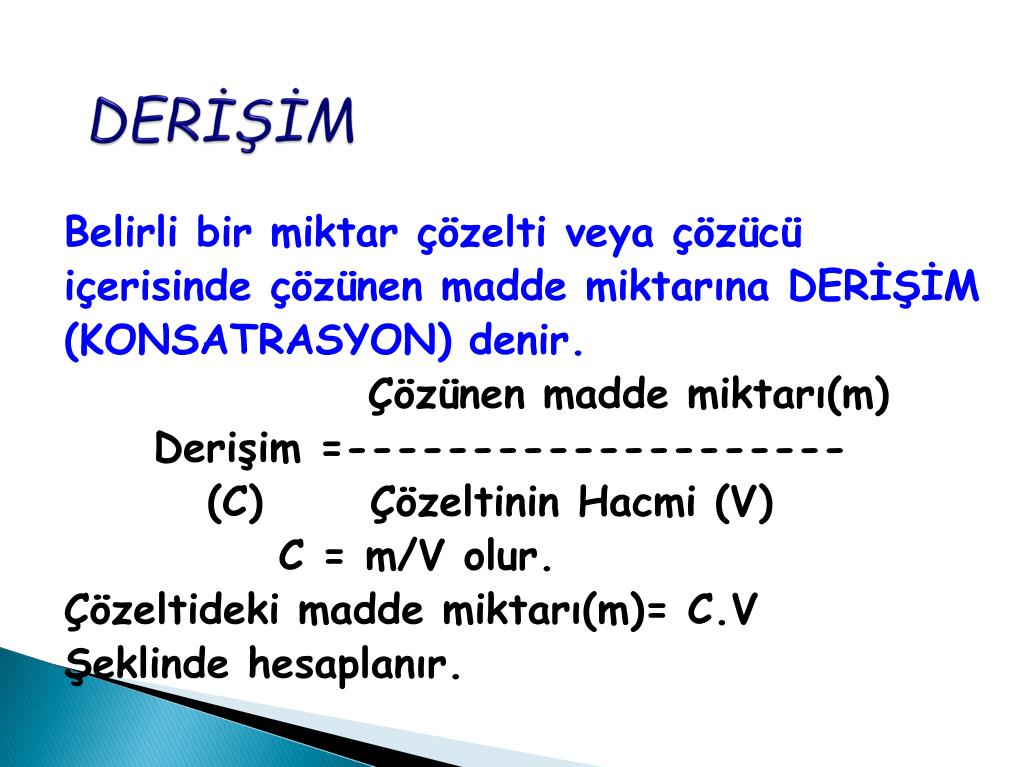 DERİŞİM

Belirli bir miktar çözelti veya çözücü içerisinde çözünen madde miktarına DERİŞİM (KONSATRASYON) denir.

Çözünen madde miktarı(m)
Derişim =--------------------
(C) Çözeltinin Hacmi (V)

C = m/V olur.

Çözeltideki madde miktarı(m)= C.V Şeklinde hesaplanır.